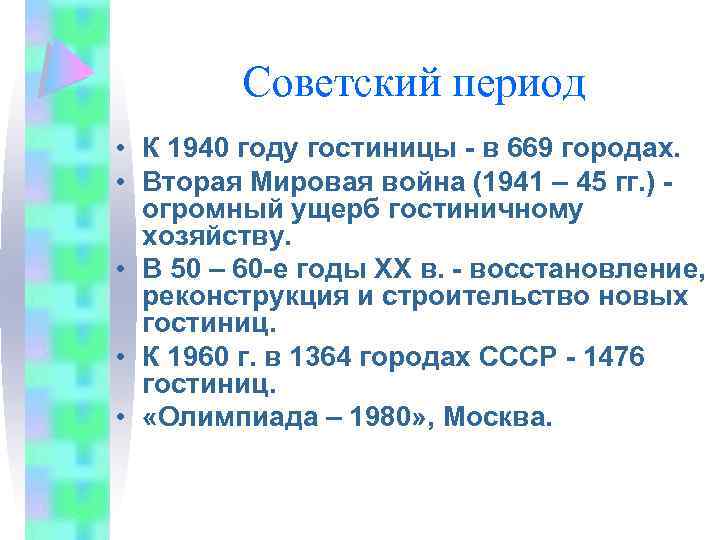 Советский период

• К 1940 году гостиницы - в 669 городах.
• Вторая Мировая война (1941 – 45 гг.) - огромный ущерб гостиничному хозяйству.
• В 50 – 60-е годы XX в. - восстановление, реконструкция и строительство новых гостиниц.
• К 1960 г. в 1364 городах СССР - 1476 гостиниц.
• «Олимпиада – 1980», Москва.